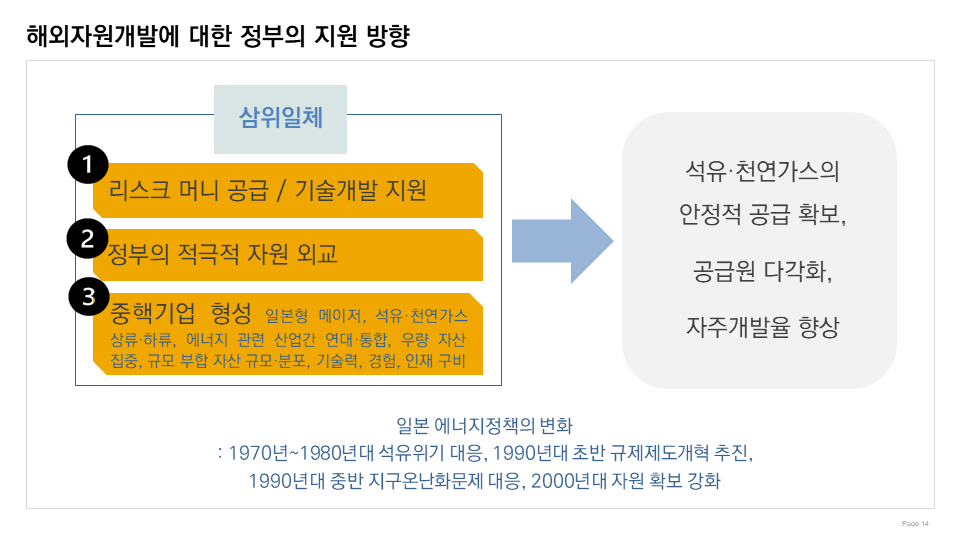 해외자원개발에 대한 정부의 지원 방향

삼위일체

1 리스크 머니 공급 / 기술개발 지원

2 정부의 적극적 자원 외교

3 중핵기업 형성 일본형 메이저, 석유·천연가스 상류·하류, 에너지 관련 산업간 연대·통합, 우량 자산 집중, 규모 부합 자산 규모·분포, 기술력, 경험, 인재 구비

석유·천연가스의 안정적 공급 확보, 공급원 다각화, 자주개발율 향상

일본 에너지정책의 변화
: 1970년~1980년대 석유위기 대응, 1990년대 초반 규제제도개혁 추진, 1990년대 중반 지구온난화문제 대응, 2000년대 자원 확보 강화

Page 14